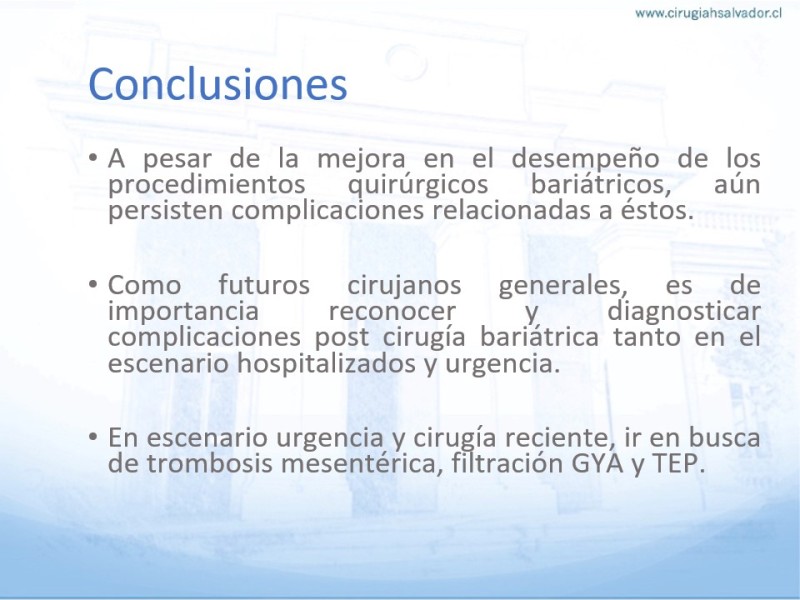 www.cirugiahsalvador.cl

Conclusiones

• A pesar de la mejora en el desempeño de los procedimientos quirúrgicos bariátricos, aún persisten complicaciones relacionadas a éstos.

• Como futuros cirujanos generales, es de importancia reconocer y diagnosticar complicaciones post cirugía bariátrica tanto en el escenario hospitalizados y urgencia.

• En escenario urgencia y cirugía reciente, ir en busca de trombosis mesentérica, filtración GYA y TEP.